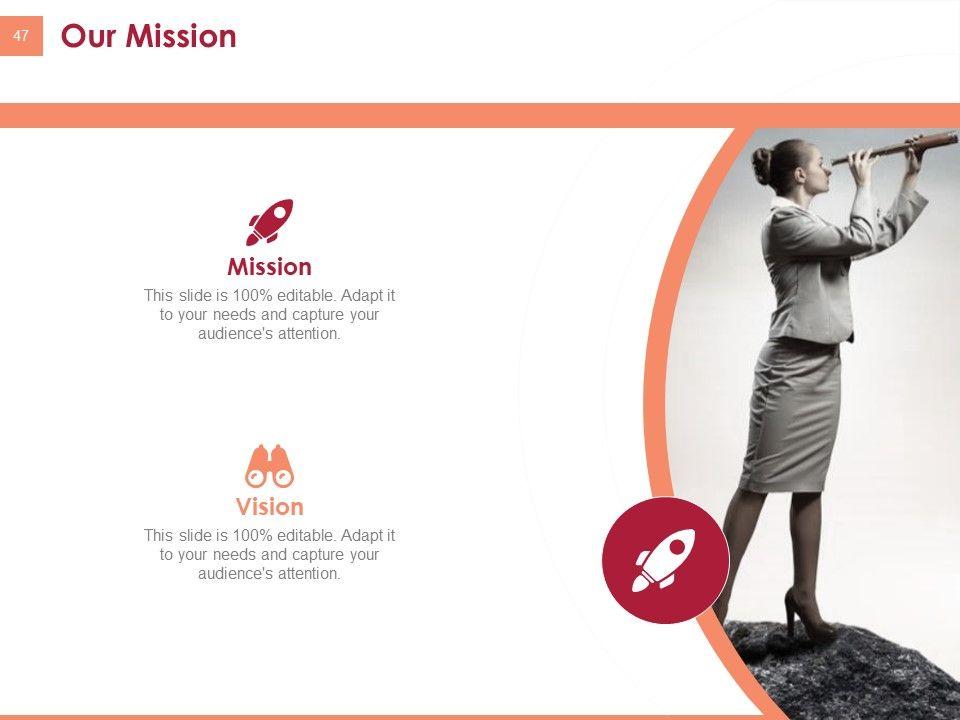 47

Our Mission

Mission

This slide is 100% editable. Adapt it to your needs and capture your audience's attention.

Vision

This slide is 100% editable. Adapt it to your needs and capture your audience's attention.